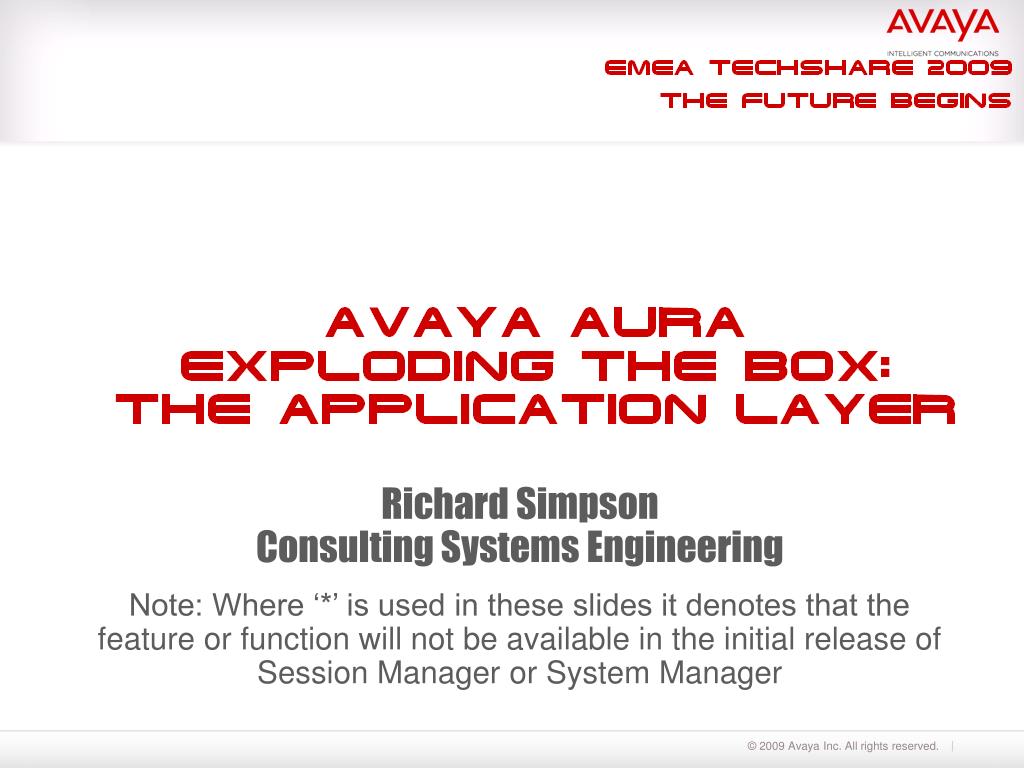 AVAYA
INTELLIGENT COMMUNICATIONS

EMEA TECHSHARE 2009
THE FUTURE BEGINS

AVAYA AURA
EXPLODING THE BOX:
THE APPLICATION LAYER

Richard Simpson
Consulting Systems Engineering

Note: Where ‘*’ is used in these slides it denotes that the feature or function will not be available in the initial release of Session Manager or System Manager

© 2009 Avaya Inc. All rights reserved.